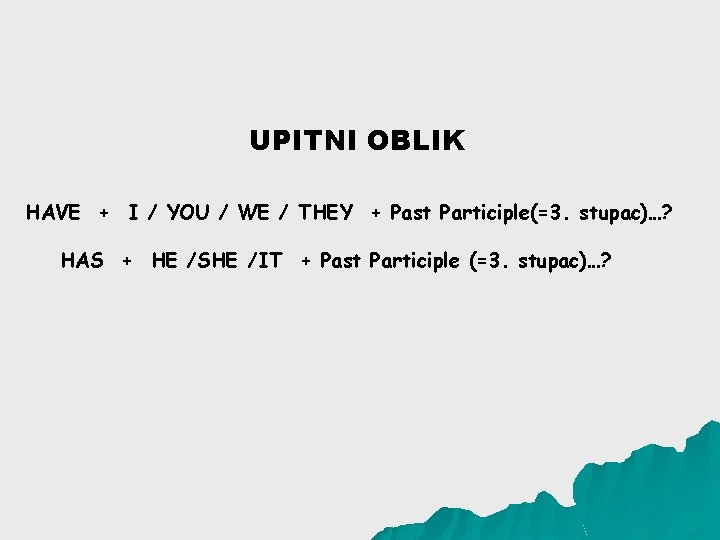 UPITNI OBLIK

HAVE + I / YOU / WE / THEY + Past Participle(=3. stupac)...?

HAS + HE /SHE /IT + Past Participle (=3. stupac)...?